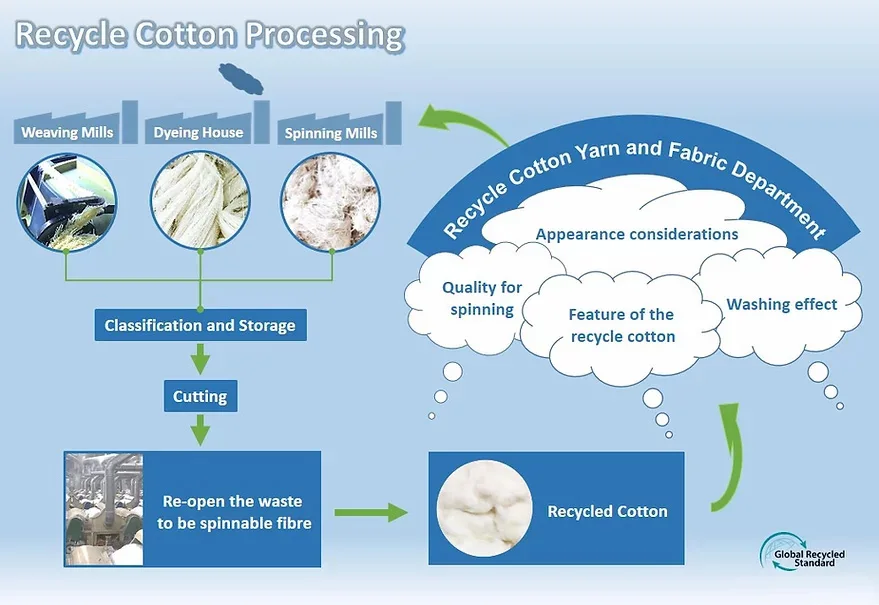 Recycle Cotton Processing

Weaving Mills

Dyeing House

Spinning Mills

Classification and Storage

Cutting

Re-open the waste to be spinnable fibre

Recycled Cotton

Recycle Cotton Yarn and Fabric Department

Appearance considerations

Quality for spinning

Feature of the recycle cotton

Washing effect

Global Recycled Standard